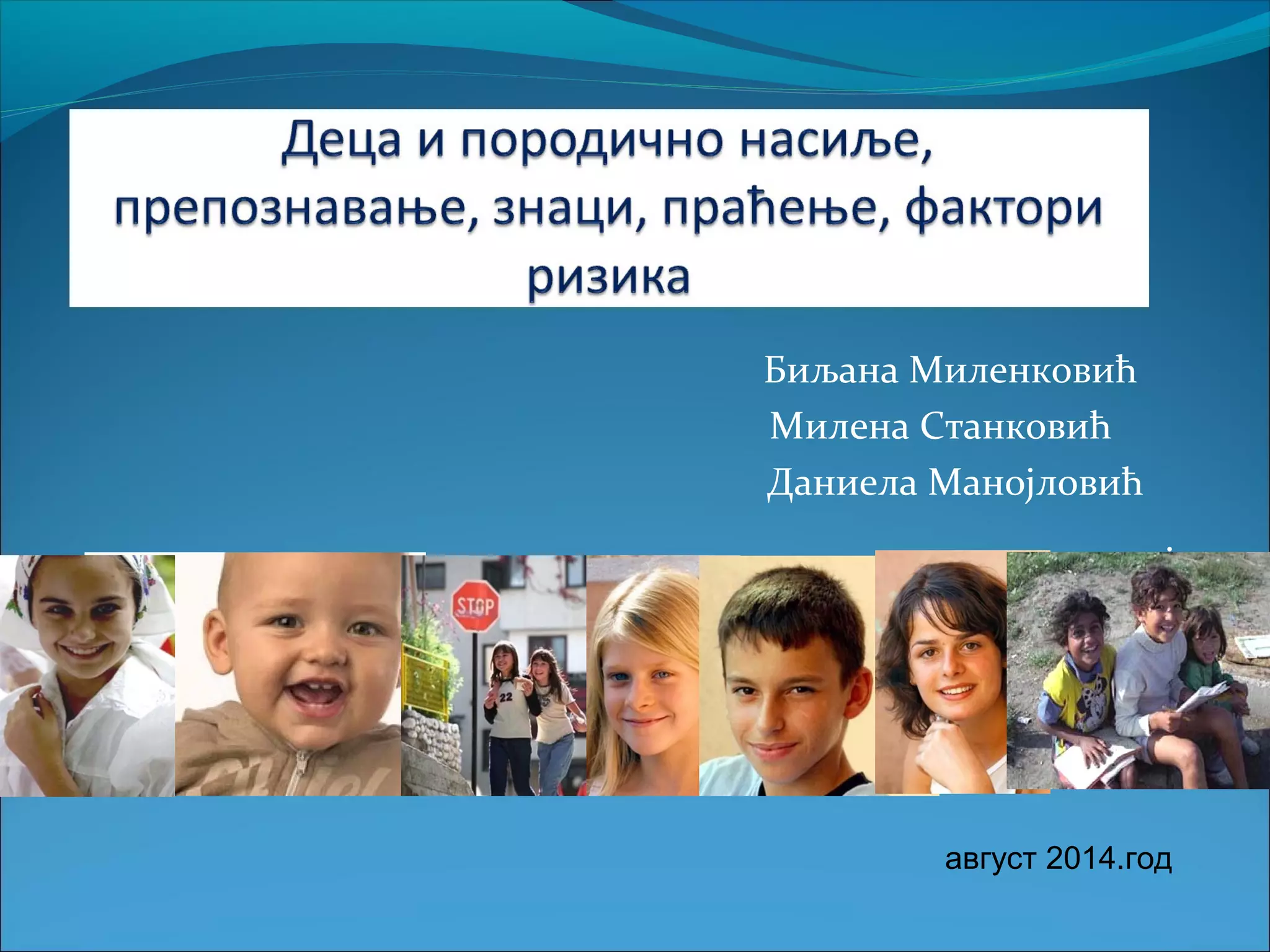 Деца и породично насиље, препознавање, знаци, праћење, фактори ризика

Биљана Миленковић
Милена Станковић
Даниела Манојловић

STOP

22

август 2014.год